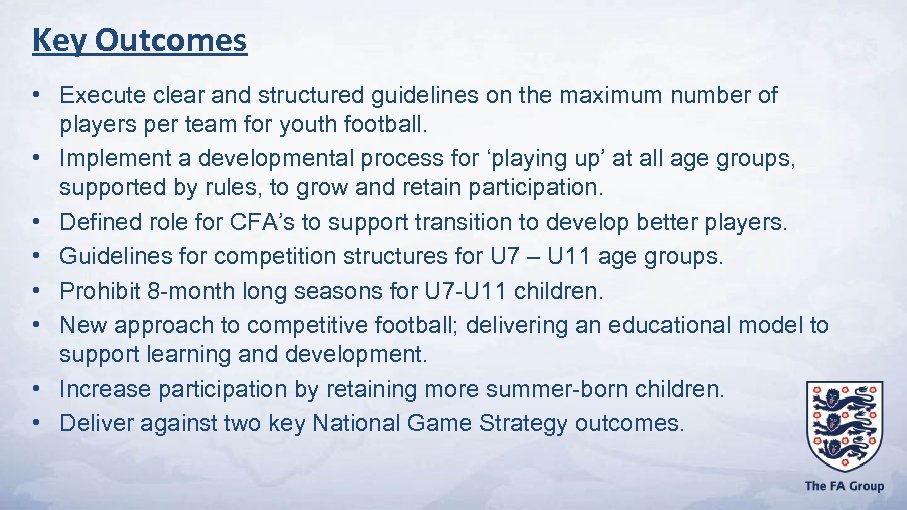 Key Outcomes

• Execute clear and structured guidelines on the maximum number of players per team for youth football.
• Implement a developmental process for ‘playing up’ at all age groups, supported by rules, to grow and retain participation.
• Defined role for CFA’s to support transition to develop better players.
• Guidelines for competition structures for U7 – U11 age groups.
• Prohibit 8-month long seasons for U7-U11 children.
• New approach to competitive football; delivering an educational model to support learning and development.
• Increase participation by retaining more summer-born children.
• Deliver against two key National Game Strategy outcomes.

The FA Group